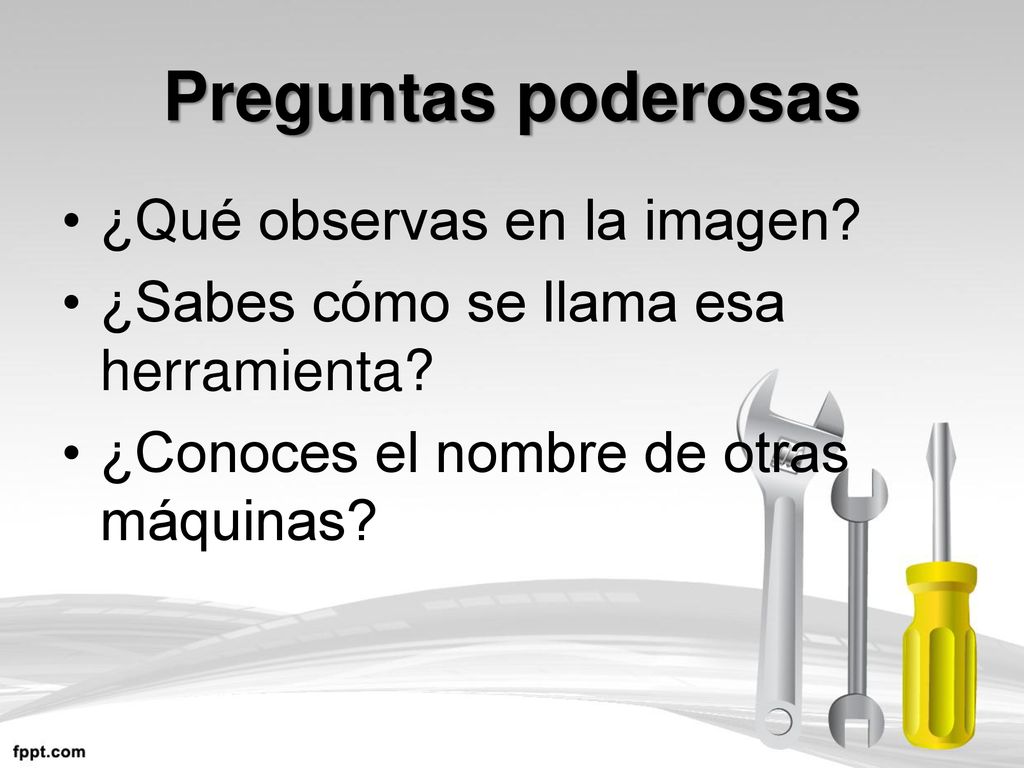 Preguntas poderosas

• ¿Qué observas en la imagen?
• ¿Sabes cómo se llama esa herramienta?
• ¿Conoces el nombre de otras máquinas?

fppt.com